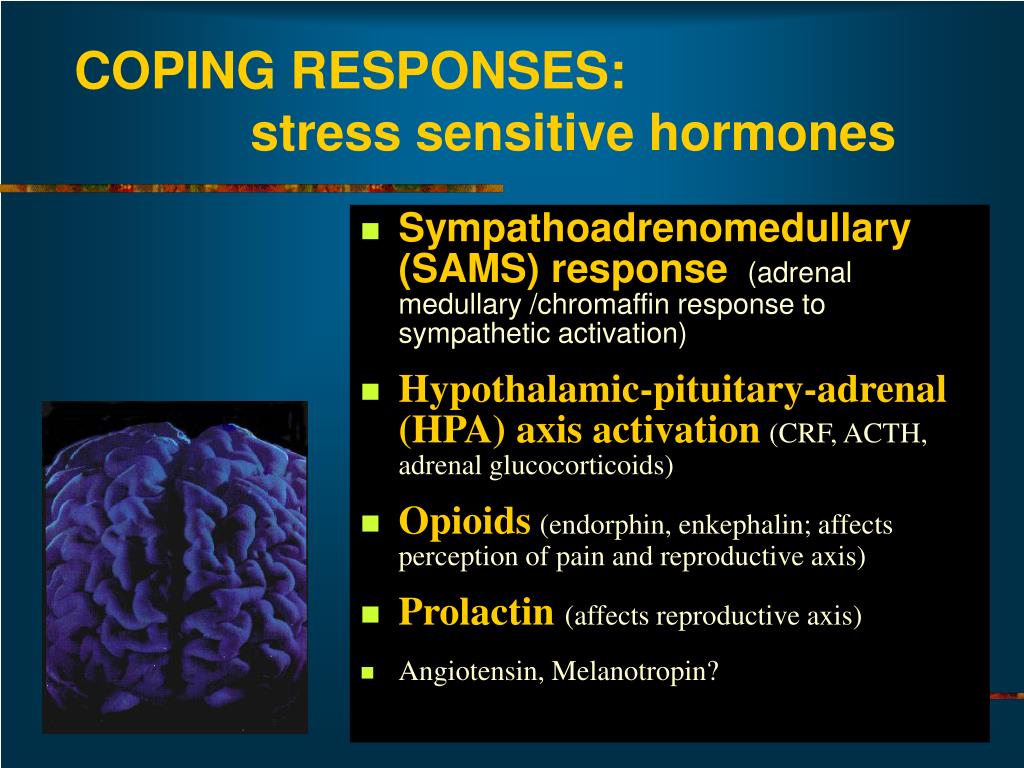 COPING RESPONSES:
stress sensitive hormones

- Sympathoadrenomedullary (SAMS) response (adrenal medullary /chromaffin response to sympathetic activation)
- Hypothalamic-pituitary-adrenal (HPA) axis activation (CRF, ACTH, adrenal glucocorticoids)
- Opioids (endorphin, enkephalin; affects perception of pain and reproductive axis)
- Prolactin (affects reproductive axis)
- Angiotensin, Melanotropin?